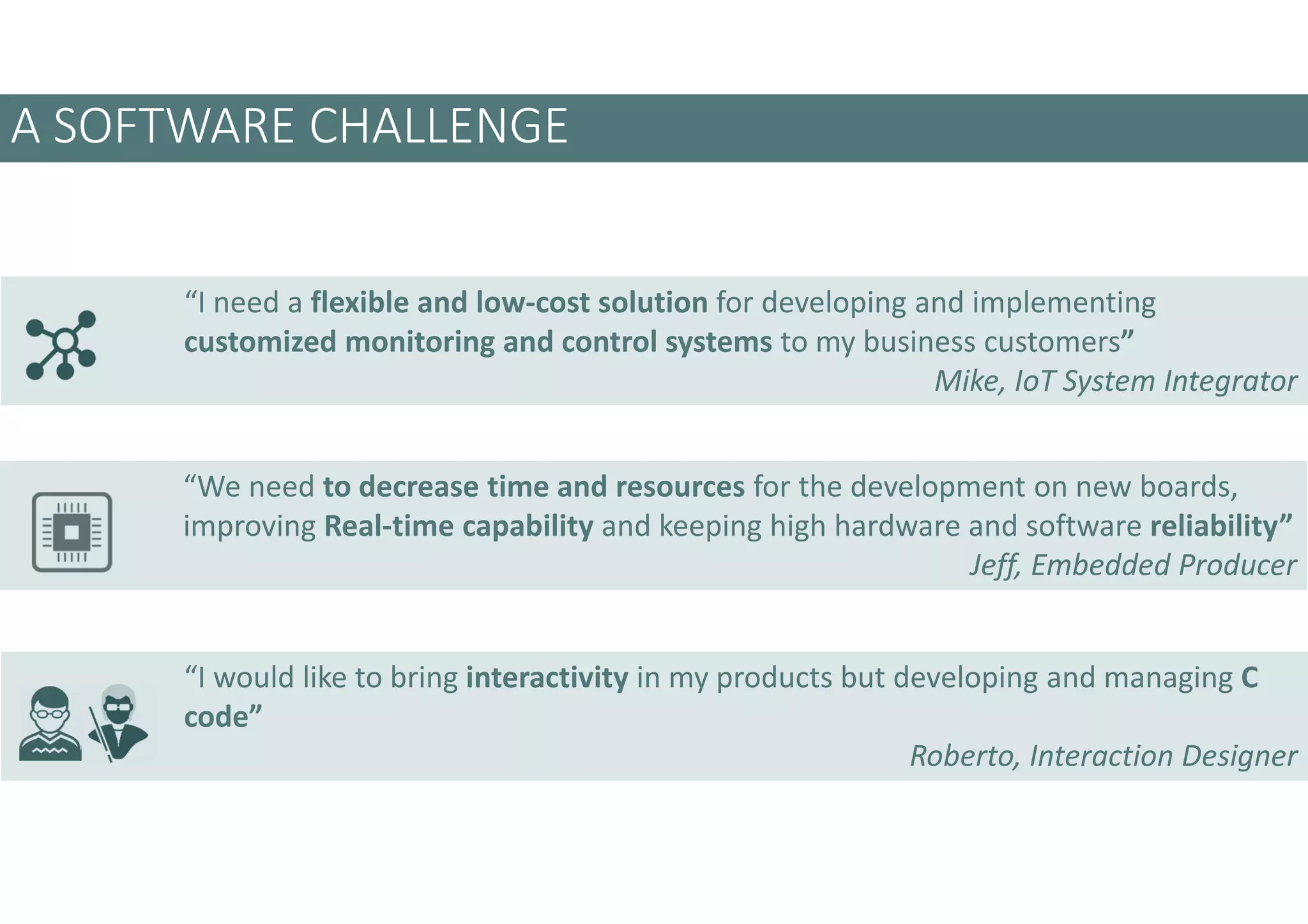 A SOFTWARE CHALLENGE

“I need a flexible and low-cost solution for developing and implementing customized monitoring and control systems to my business customers”

Mike, IoT System Integrator

“We need to decrease time and resources for the development on new boards, improving Real-time capability and keeping high hardware and software reliability”

Jeff, Embedded Producer

“I would like to bring interactivity in my products but developing and managing C code”

Roberto, Interaction Designer